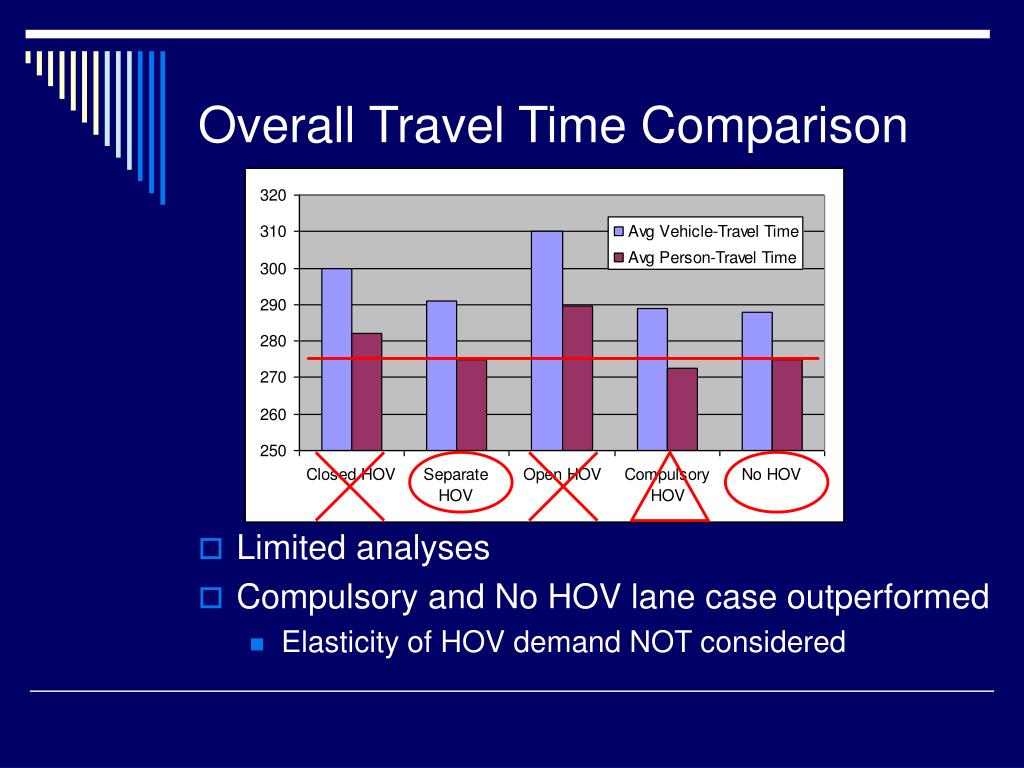 Overall Travel Time Comparison

320
310
300
290
280
270
260
250

Avg Vehicle-Travel Time
Avg Person-Travel Time

Closed HOV
Separate HOV
Open HOV
Compulsory HOV
No HOV

Limited analyses

Compulsory and No HOV lane case outperformed

Elasticity of HOV demand NOT considered